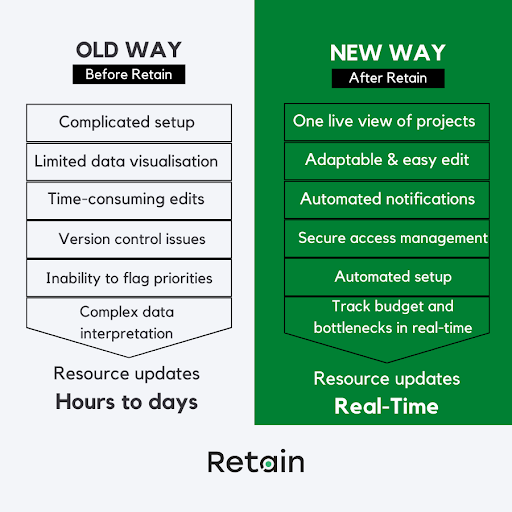 OLD WAY

Before Retain

Complicated setup

Limited data visualisation

Time-consuming edits

Version control issues

Inability to flag priorities

Complex data interpretation

Resource updates

Hours to days

NEW WAY

After Retain

One live view of projects

Adaptable & easy edit

Automated notifications

Secure access management

Automated setup

Track budget and bottlenecks in real-time

Resource updates

Real-Time

Retain